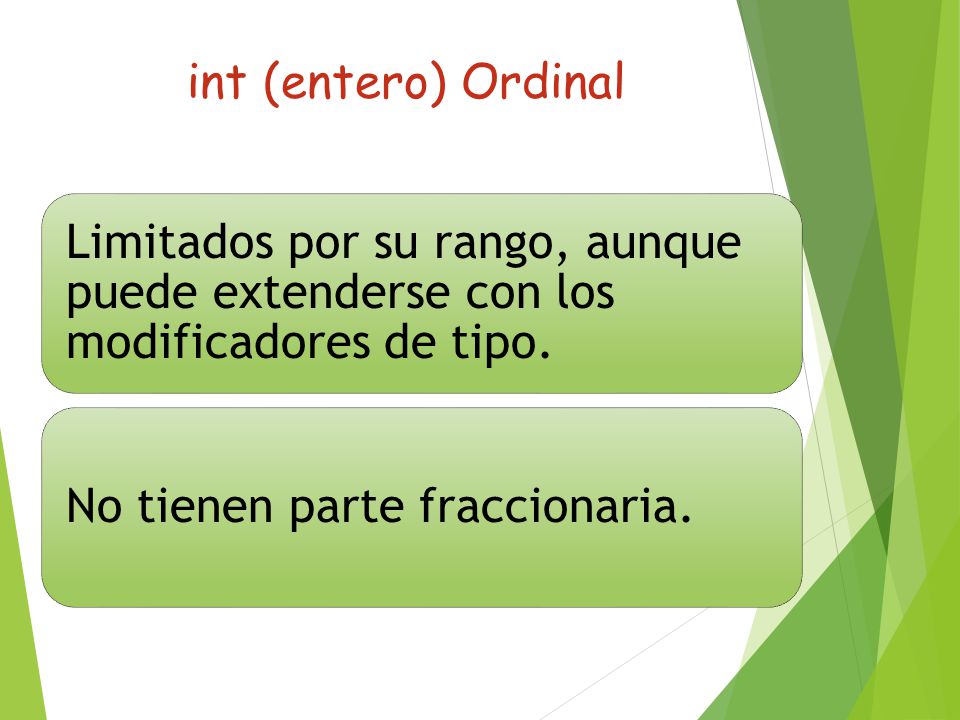 int (entero) Ordinal

Limitados por su rango, aunque puede extenderse con los modificadores de tipo.

No tienen parte fraccionaria.